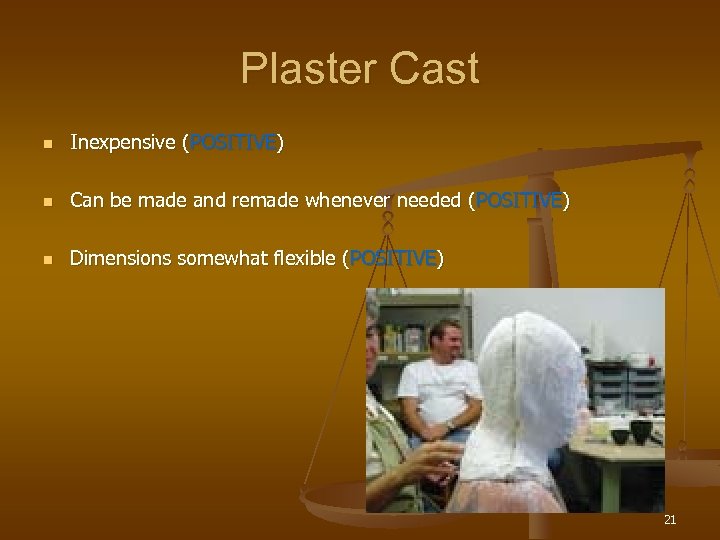 Plaster Cast

- Inexpensive (POSITIVE)
- Can be made and remade whenever needed (POSITIVE)
- Dimensions somewhat flexible (POSITIVE)

21